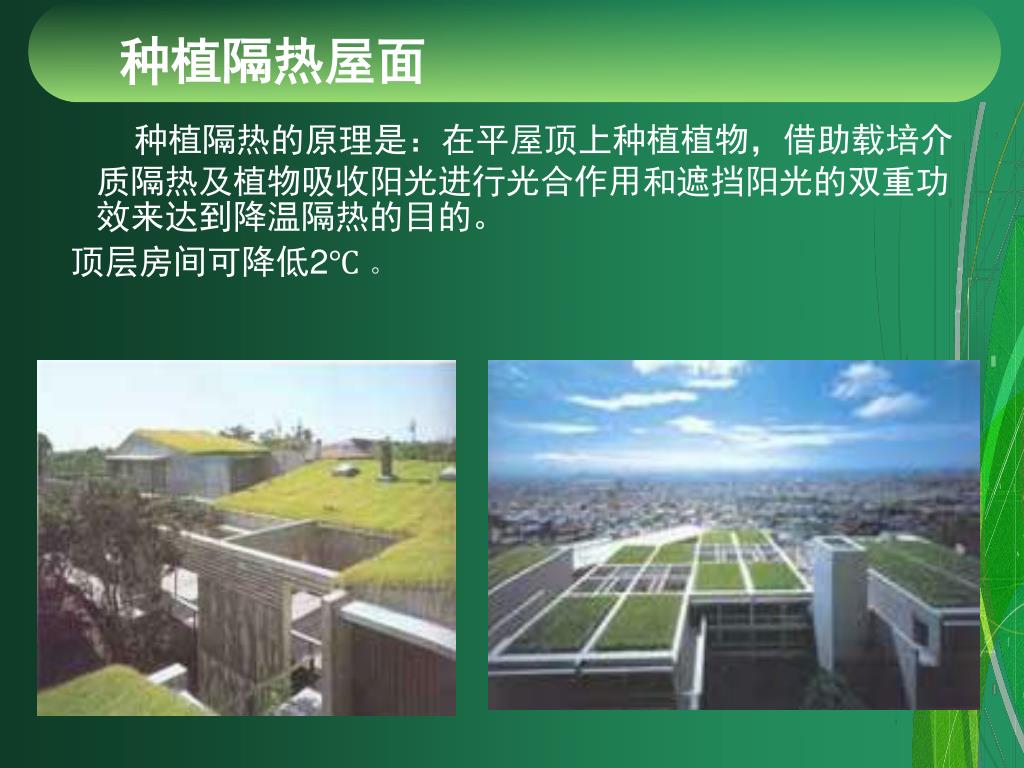 种植隔热屋面

种植隔热的原理是：在平屋顶上种植植物，借助载培介质隔热及植物吸收阳光进行光合作用和遮挡阳光的双重功效来达到降温隔热的目的。

顶层房间可降低2℃ 。